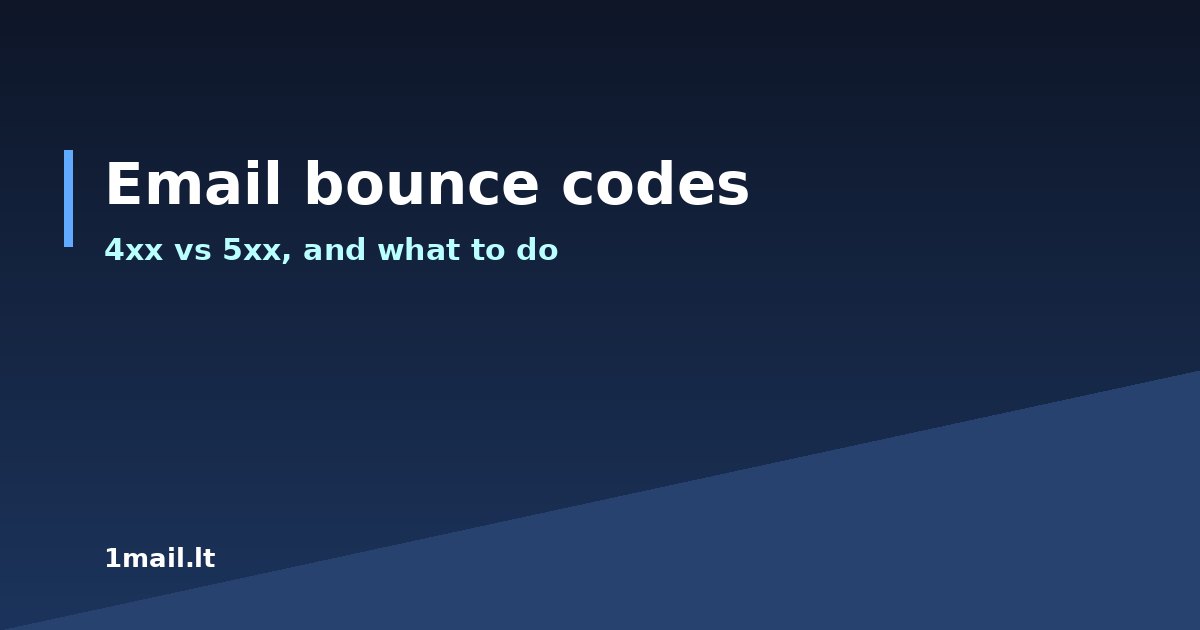 Email bounce codes

4xx vs 5xx, and what to do

1mail.lt